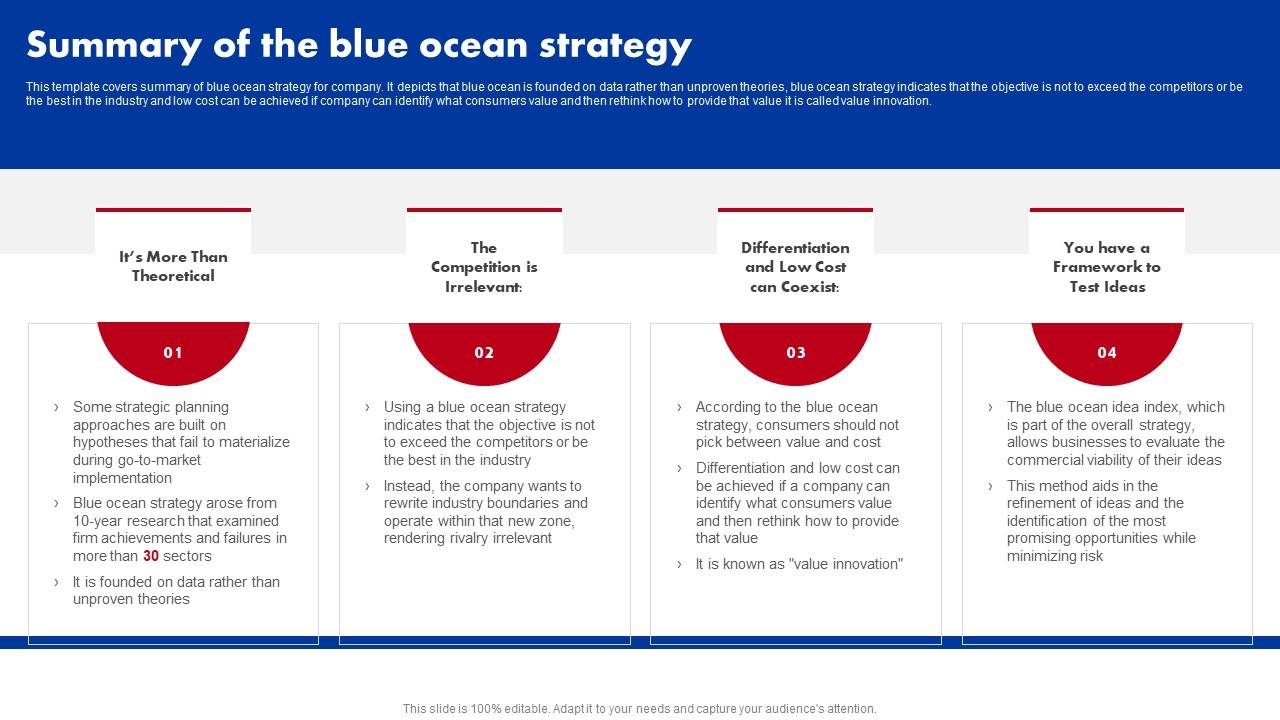 Summary of the blue ocean strategy

This template covers summary of blue ocean strategy for company. It depicts that blue ocean is founded on data rather than unproven theories, blue ocean strategy indicates that the objective is not to exceed the competitors or be the best in the industry and low cost can be achieved if company can identify what consumers value and then rethink how to provide that value it is called value innovation.

It's More Than Theoretical

01

› Some strategic planning approaches are built on hypotheses that fail to materialize during go-to-market implementation

› Blue ocean strategy arose from 10-year research that examined firm achievements and failures in more than 30 sectors

› It is founded on data rather than unproven theories

The Competition is Irrelevant:

02

› Using a blue ocean strategy indicates that the objective is not to exceed the competitors or be the best in the industry

› Instead, the company wants to rewrite industry boundaries and operate within that new zone, rendering rivalry irrelevant

Differentiation and Low Cost can Coexist:

03

› According to the blue ocean strategy, consumers should not pick between value and cost

› Differentiation and low cost can be achieved if a company can identify what consumers value and then rethink how to provide that value

› It is known as "value innovation"

You have a Framework to Test Ideas

04

› The blue ocean idea index, which is part of the overall strategy, allows businesses to evaluate the commercial viability of their ideas

› This method aids in the refinement of ideas and the identification of the most promising opportunities while minimizing risk

This slide is 100% editable. Adapt it to your needs and capture your audience's attention.